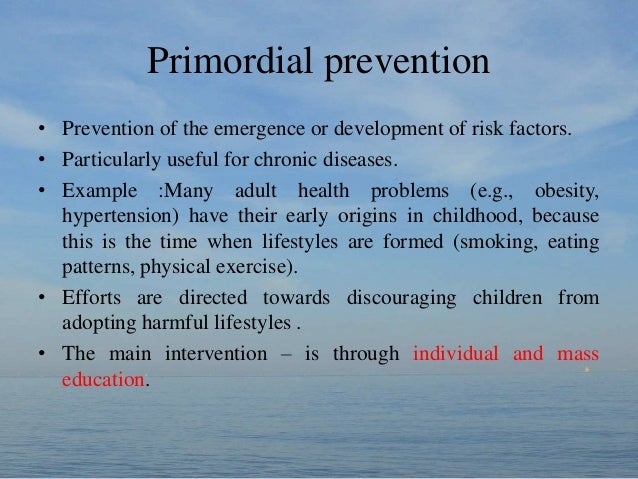 Primordial prevention

• Prevention of the emergence or development of risk factors.
• Particularly useful for chronic diseases.
• Example :Many adult health problems (e.g., obesity, hypertension) have their early origins in childhood, because this is the time when lifestyles are formed (smoking, eating patterns, physical exercise).
• Efforts are directed towards discouraging children from adopting harmful lifestyles .
• The main intervention – is through individual and mass education.